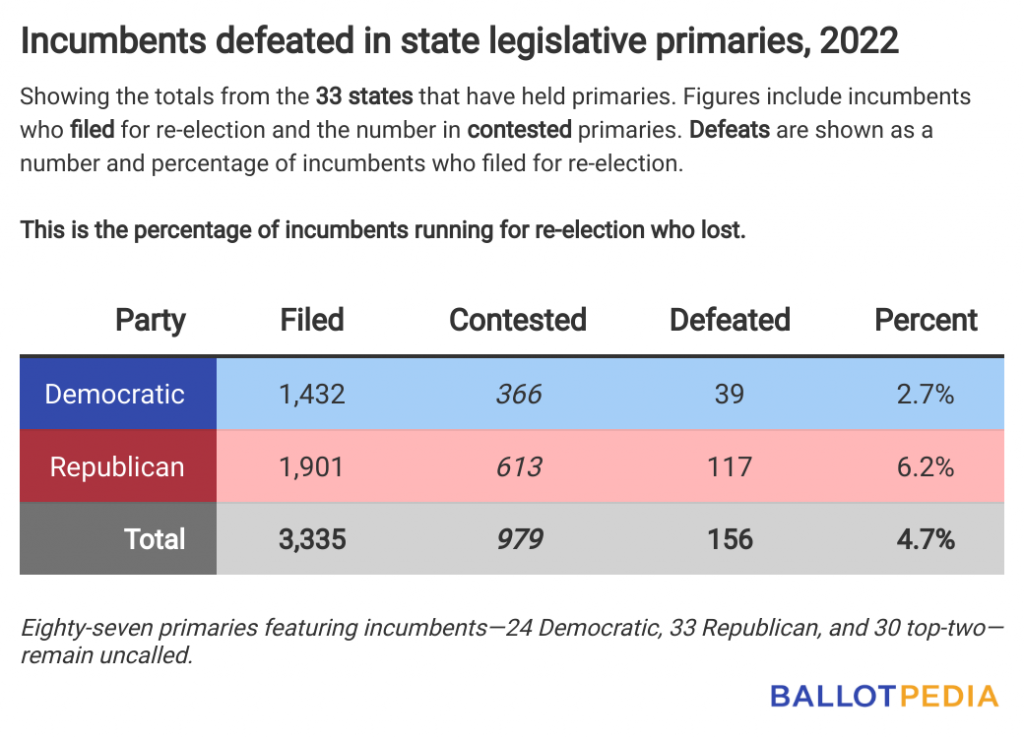 Incumbents defeated in state legislative primaries, 2022

Showing the totals from the 33 states that have held primaries. Figures include incumbents who filed for re-election and the number in contested primaries. Defeats are shown as a number and percentage of incumbents who filed for re-election.

This is the percentage of incumbents running for re-election who lost.

| Party | Filed | Contested | Defeated | Percent |
|---|---|---|---|---|
| Democratic | 1,432 | 366 | 39 | 2.7% |
| Republican | 1,901 | 613 | 117 | 6.2% |
| Total | 3,335 | 979 | 156 | 4.7% |

Eighty-seven primaries featuring incumbents—24 Democratic, 33 Republican, and 30 top-two—remain uncalled.

BALLOTPEDIA